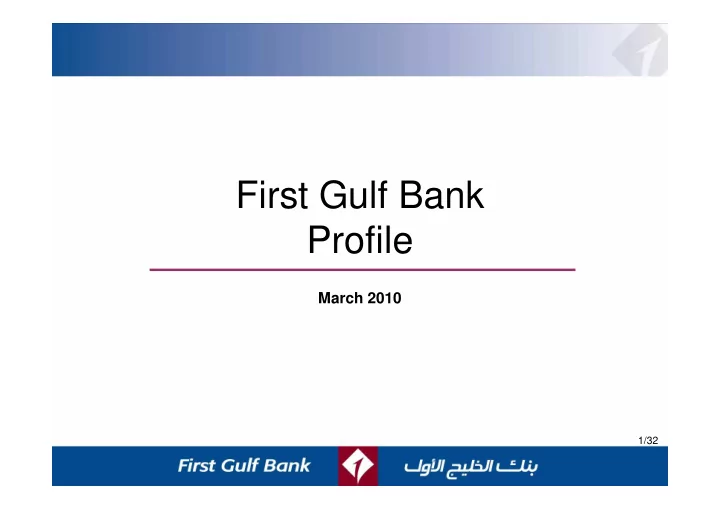 First Gulf Bank
Profile

March 2010

1/32

First Gulf Bank

بنك الخليج الأول